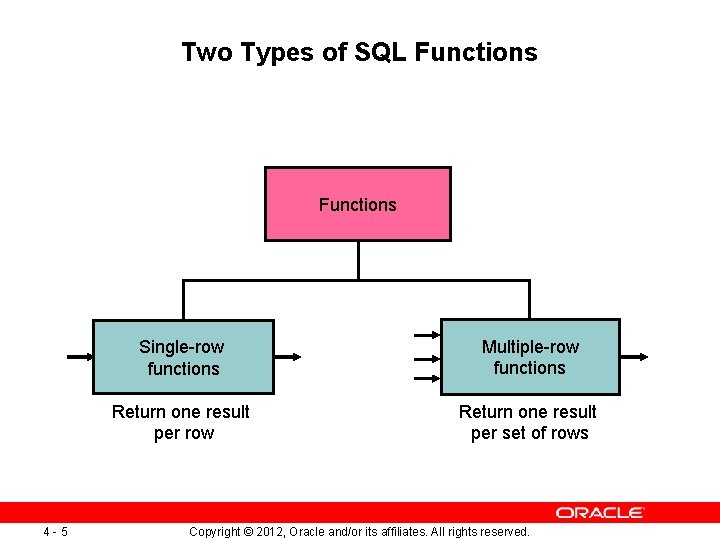 Two Types of SQL Functions

Functions

Single-row functions

Multiple-row functions

Return one result per row

Return one result per set of rows

ORACLE

4 - 5

Copyright © 2012, Oracle and/or its affiliates. All rights reserved.